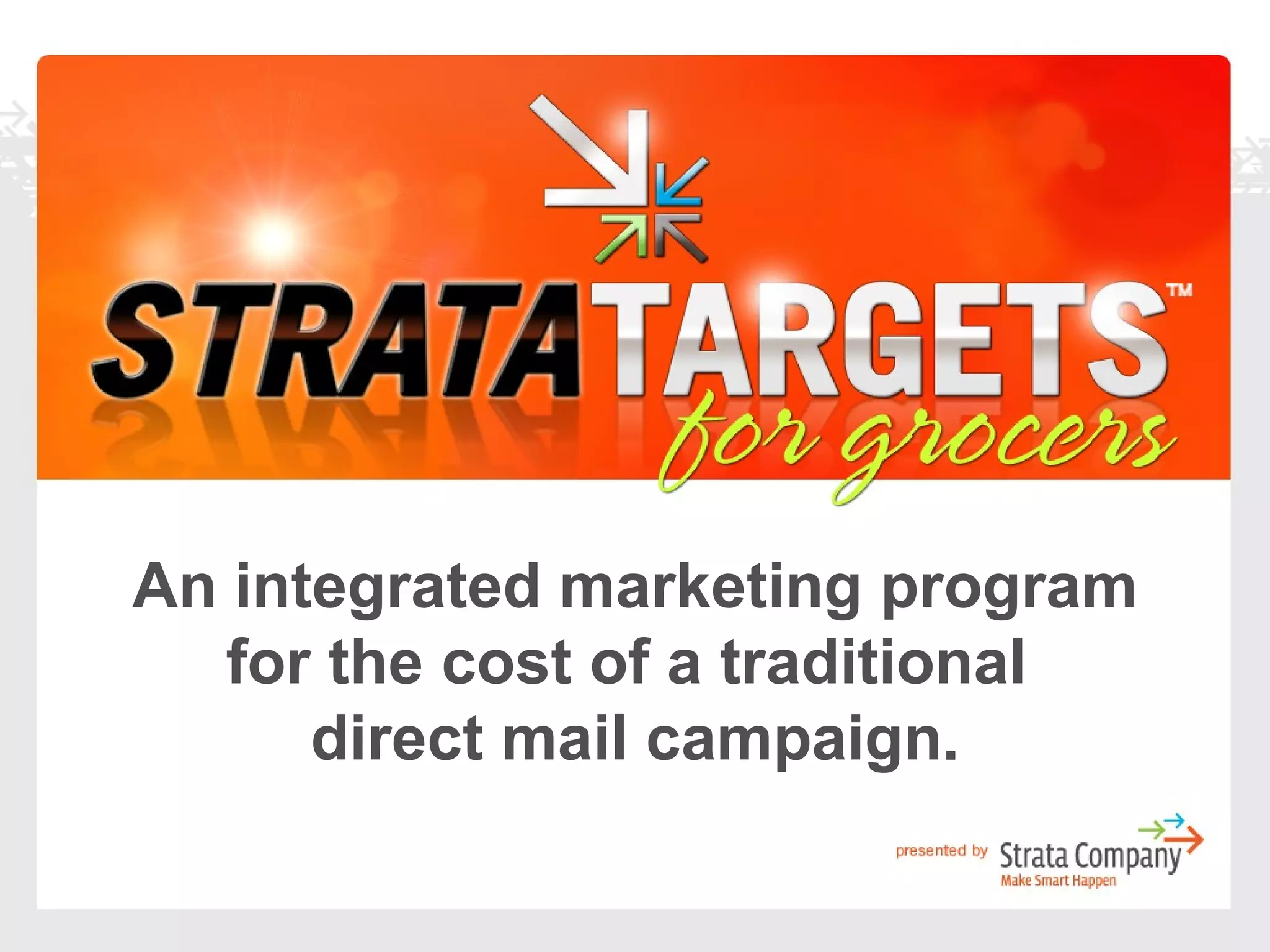 STRATATARGETS™
for grocers

An integrated marketing program for the cost of a traditional direct mail campaign.

presented by Strata Company
Make Smart Happen